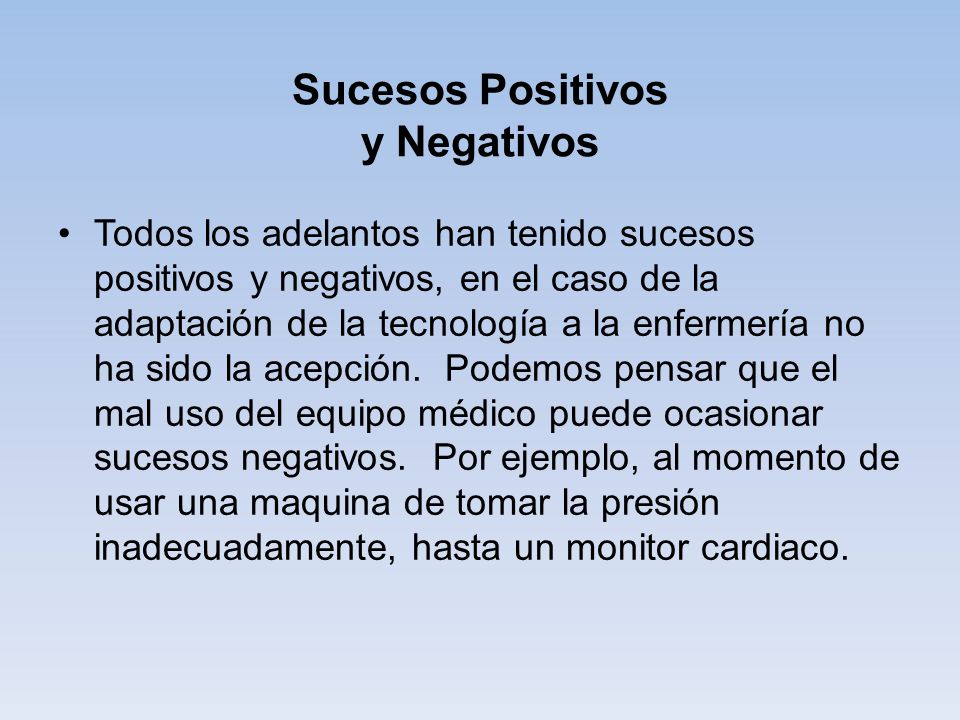 Sucesos Positivos
y Negativos

• Todos los adelantos han tenido sucesos positivos y negativos, en el caso de la adaptación de la tecnología a la enfermería no ha sido la acepción. Podemos pensar que el mal uso del equipo médico puede ocasionar sucesos negativos. Por ejemplo, al momento de usar una maquina de tomar la presión inadecuadamente, hasta un monitor cardiaco.